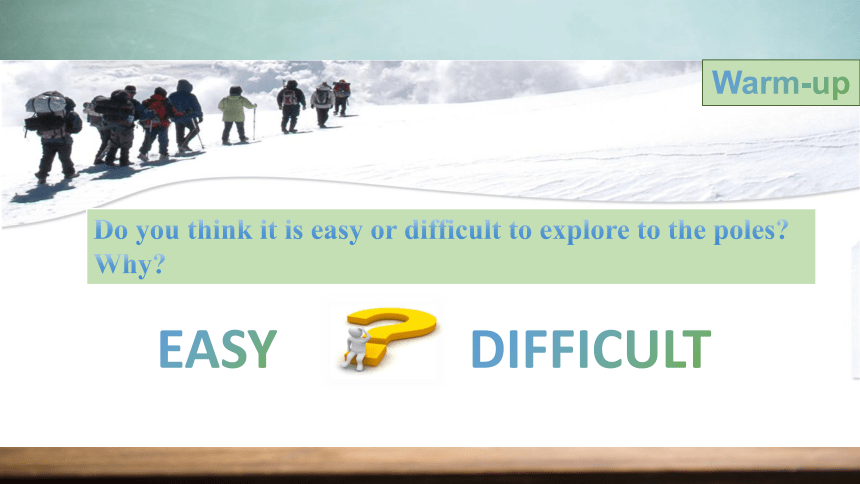 Warm-up

Do you think it is easy or difficult to explore to the poles? Why?

EASY

DIFFICULT